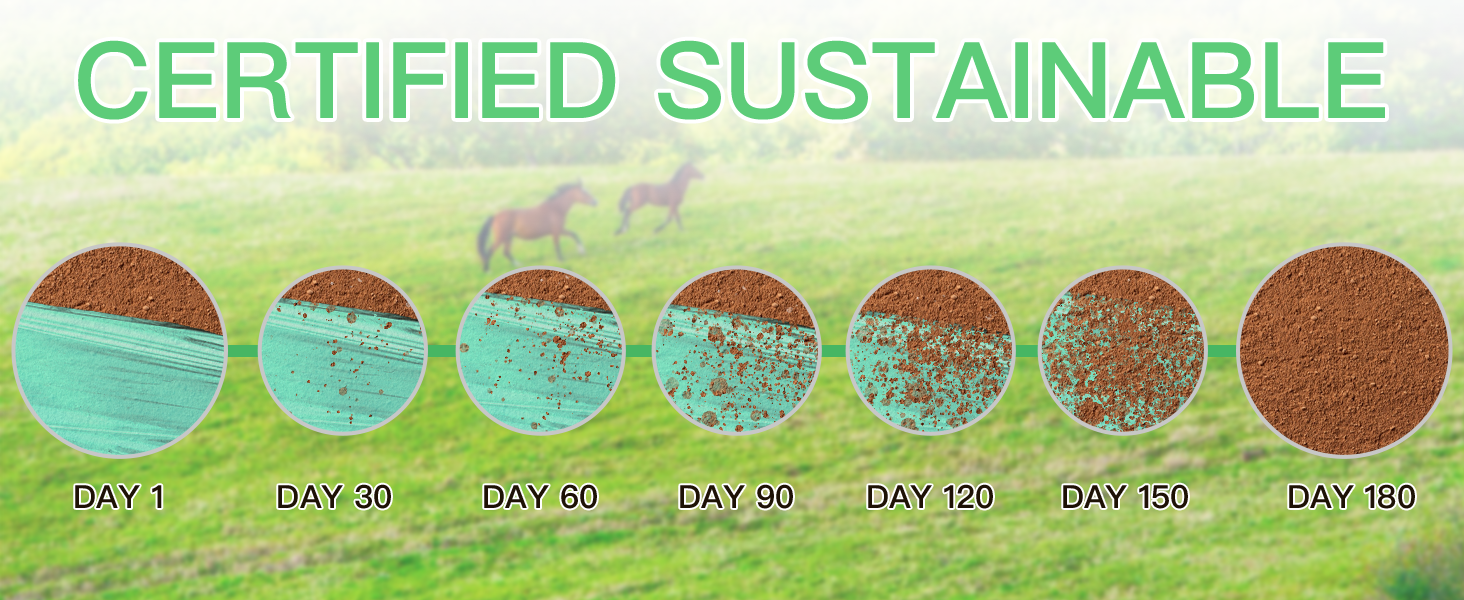 CERTIFIED SUSTAINABLE

DAY 1

DAY 30

DAY 60

DAY 90

DAY 120

DAY 150

DAY 180